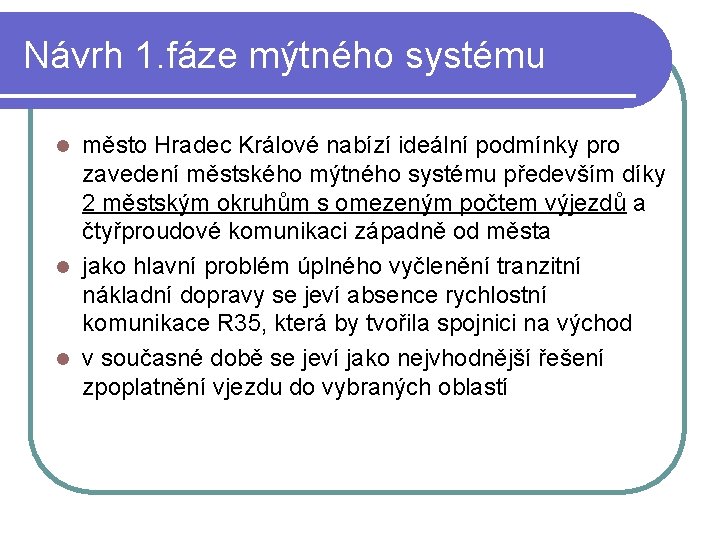 Návrh 1.fáze mýtného systému

- město Hradec Králové nabízí ideální podmínky pro zavedení městského mýtného systému především díky 2 městským okruhům s omezeným počtem výjezdů a čtyřproudové komunikaci západně od města
- jako hlavní problém úplného vyčlenění tranzitní nákladní dopravy se jeví absence rychlostní komunikace R35, která by tvořila spojnici na východ
- v současné době se jeví jako nejvhodnější řešení zpoplatnění vjezdu do vybraných oblastí